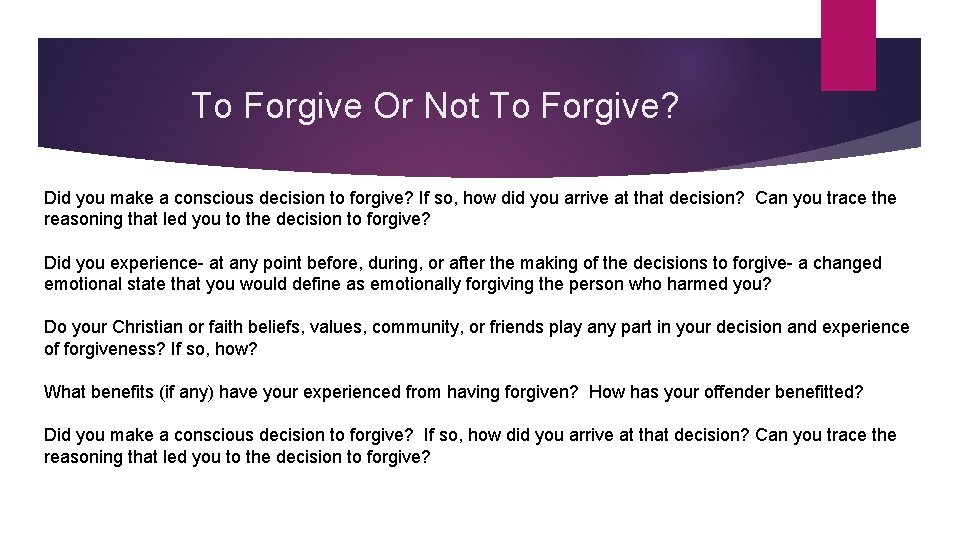 To Forgive Or Not To Forgive?

Did you make a conscious decision to forgive? If so, how did you arrive at that decision? Can you trace the reasoning that led you to the decision to forgive?

Did you experience- at any point before, during, or after the making of the decisions to forgive- a changed emotional state that you would define as emotionally forgiving the person who harmed you?

Do your Christian or faith beliefs, values, community, or friends play any part in your decision and experience of forgiveness? If so, how?

What benefits (if any) have your experienced from having forgiven? How has your offender benefitted?

Did you make a conscious decision to forgive? If so, how did you arrive at that decision? Can you trace the reasoning that led you to the decision to forgive?